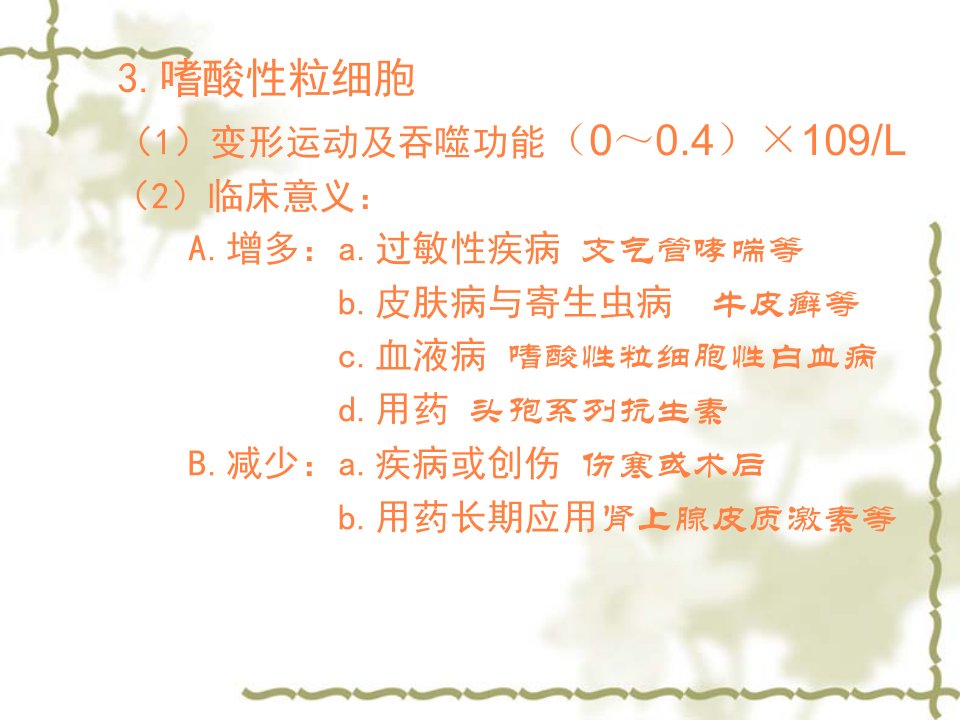 3.嗜酸性粒细胞

（1）变形运动及吞噬功能（0～0.4）×109/L

（2）临床意义：

A.增多：a.过敏性疾病 支气管哮喘等

b.皮肤病与寄生虫病 牛皮癣等

c.血液病 嗜酸性粒细胞性白血病

d.用药 头孢系列抗生素

B.减少：a.疾病或创伤 伤寒或术后

b.用药长期应用肾上腺皮质激素等